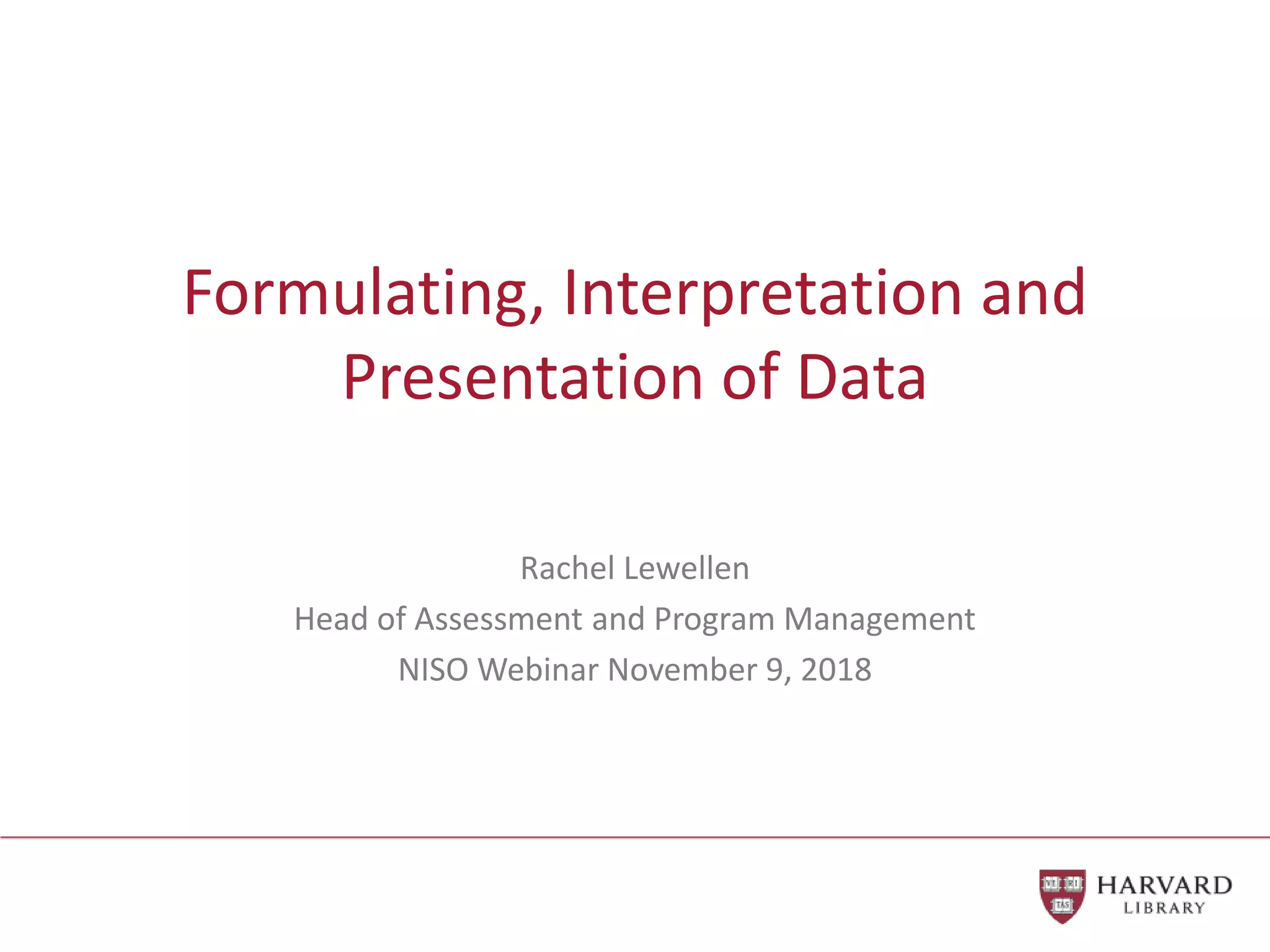 Formulating, Interpretation and Presentation of Data

Rachel Lewellen

Head of Assessment and Program Management

NISO Webinar November 9, 2018

VE RI TAS

HARVARD
LIBRARY